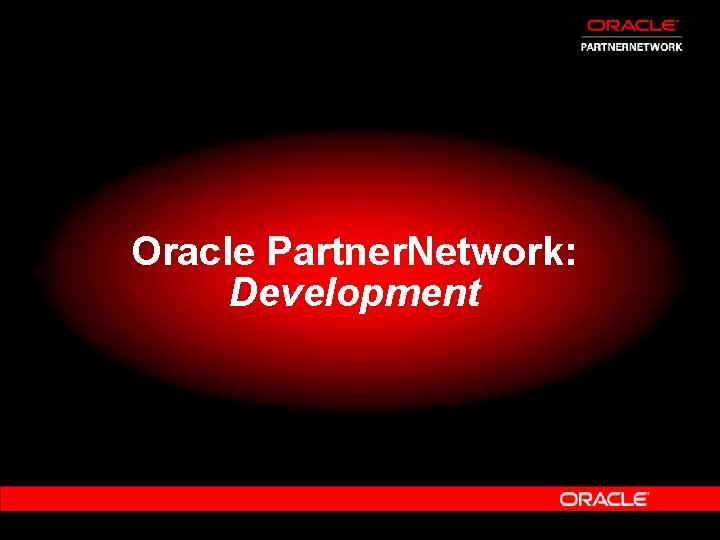 ORACLE
PARTNERNETWORK

Oracle PartnerNetwork:
Development

ORACLE